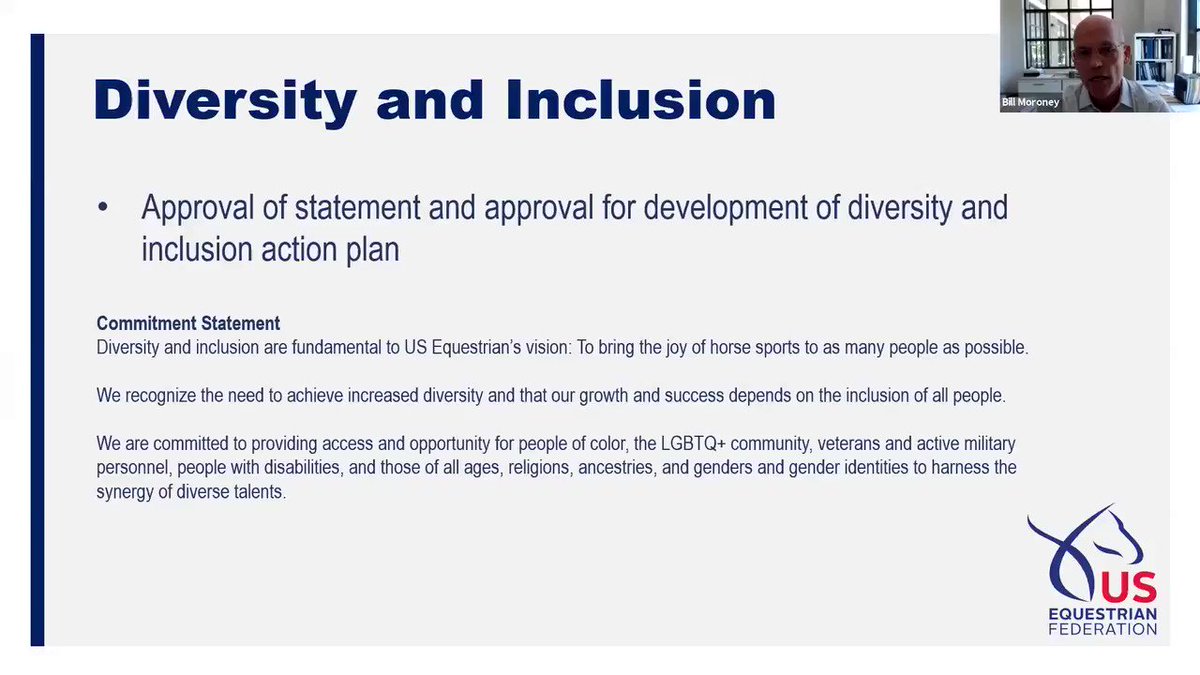 Bill Moroney

Diversity and Inclusion

• Approval of statement and approval for development of diversity and inclusion action plan

Commitment Statement
Diversity and inclusion are fundamental to US Equestrian's vision: To bring the joy of horse sports to as many people as possible.

We recognize the need to achieve increased diversity and that our growth and success depends on the inclusion of all people.

We are committed to providing access and opportunity for people of color, the LGBTQ+ community, veterans and active military personnel, people with disabilities, and those of all ages, religions, ancestries, and genders and gender identities to harness the synergy of diverse talents.

US
EQUESTRIAN
FEDERATION